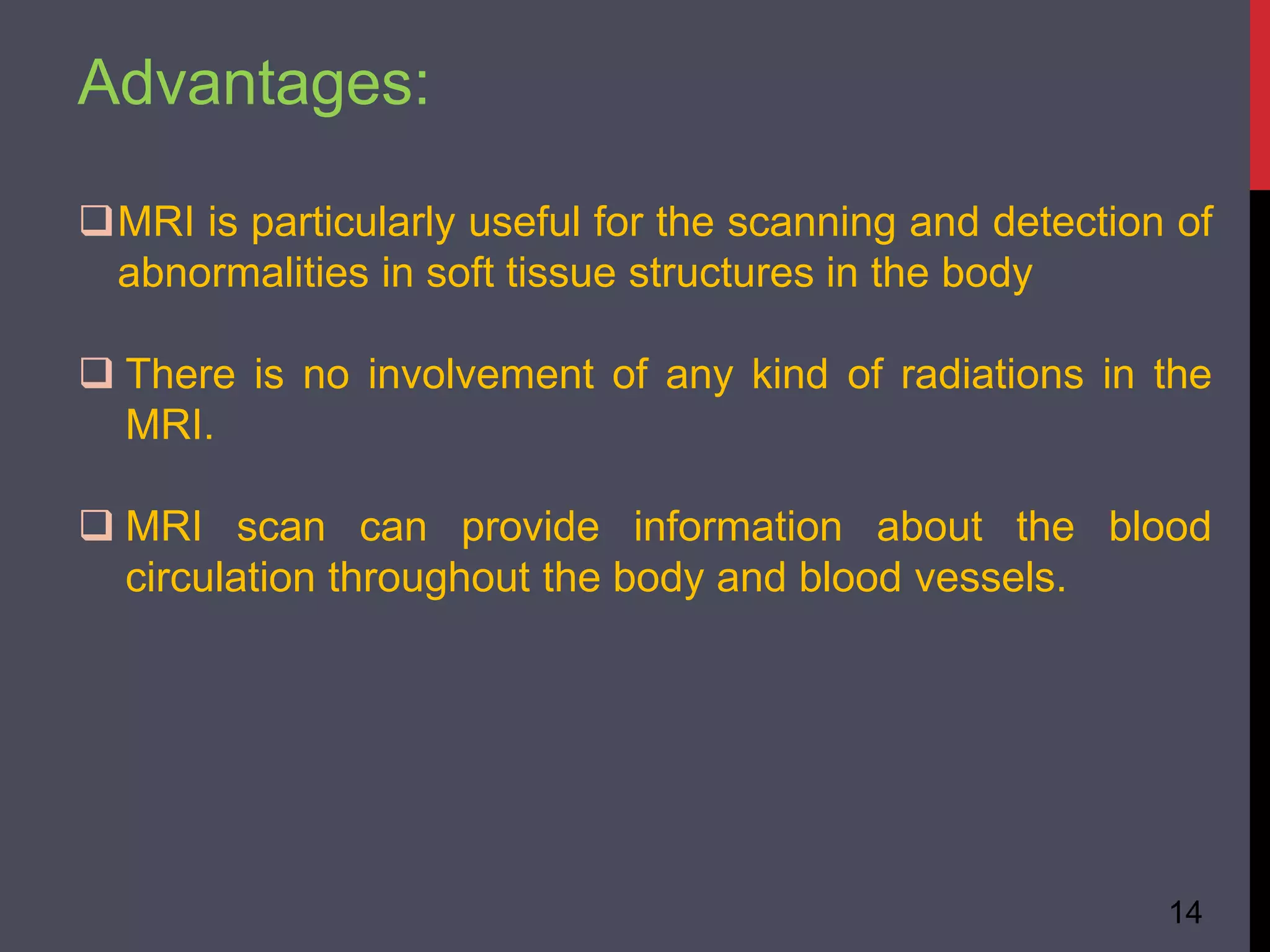 Advantages:

❑ MRI is particularly useful for the scanning and detection of abnormalities in soft tissue structures in the body

❑ There is no involvement of any kind of radiations in the MRI.

❑ MRI scan can provide information about the blood circulation throughout the body and blood vessels.

14